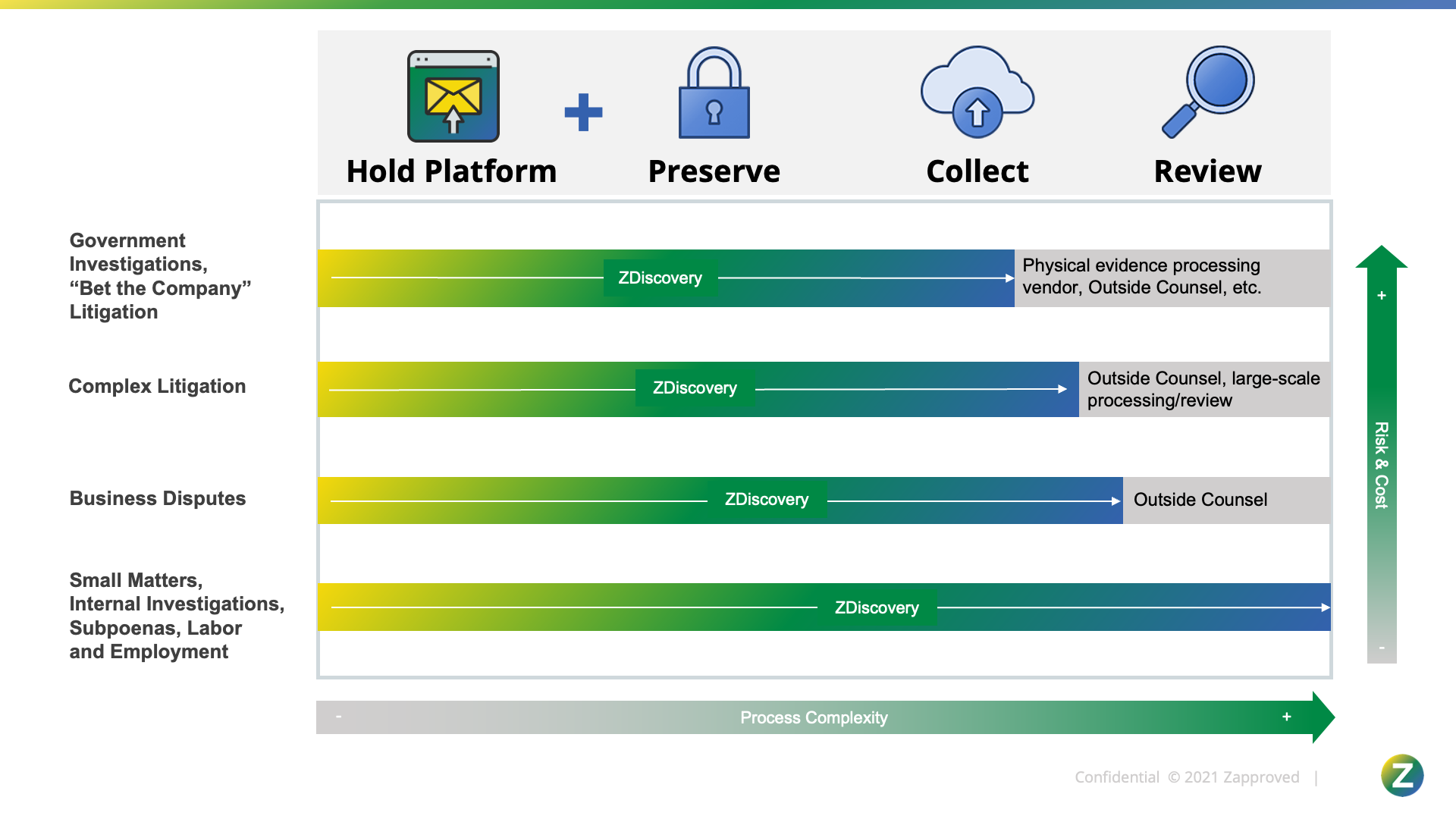 Hold Platform + Preserve Collect Review

Government Investigations, “Bet the Company” Litigation

ZDiscovery

Physical evidence processing vendor, Outside Counsel, etc.

Complex Litigation

ZDiscovery

Outside Counsel, large-scale processing/review

Business Disputes

ZDiscovery

Outside Counsel

Small Matters, Internal Investigations, Subpoenas, Labor and Employment

ZDiscovery

+

Risk & Cost

-

- Process Complexity +

Confidential © 2021 Zapproved |

Z